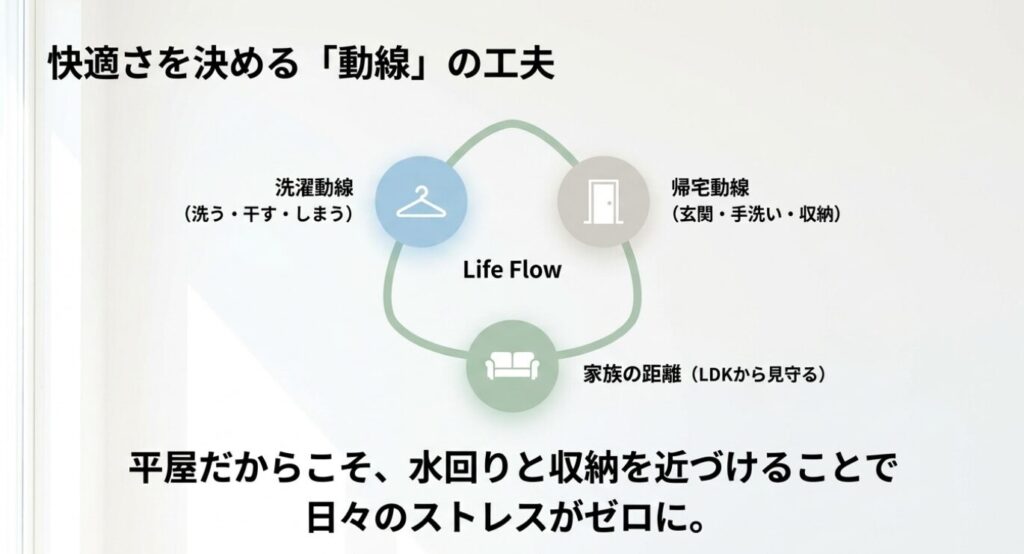 快適さを決める「動線」の工夫

洗濯動線
（洗う・干す・しまう）

帰宅動線
（玄関・手洗い・収納）

Life Flow

家族の距離（LDKから見守る）

平屋だからこそ、水回りと収納を近づけることで
日々のストレスがゼロに。